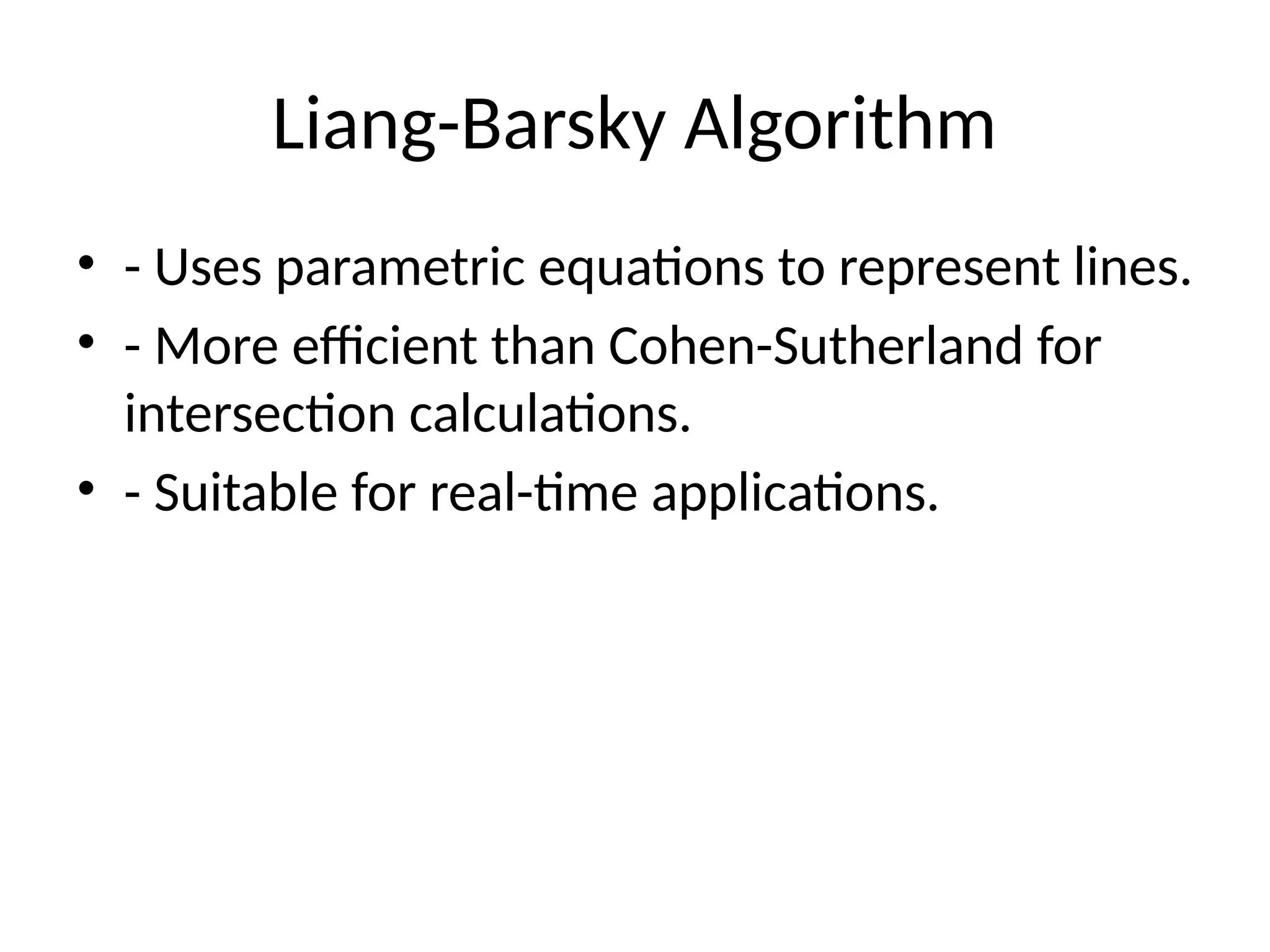 Liang-Barsky Algorithm

• - Uses parametric equations to represent lines.
• - More efficient than Cohen-Sutherland for intersection calculations.
• - Suitable for real-time applications.